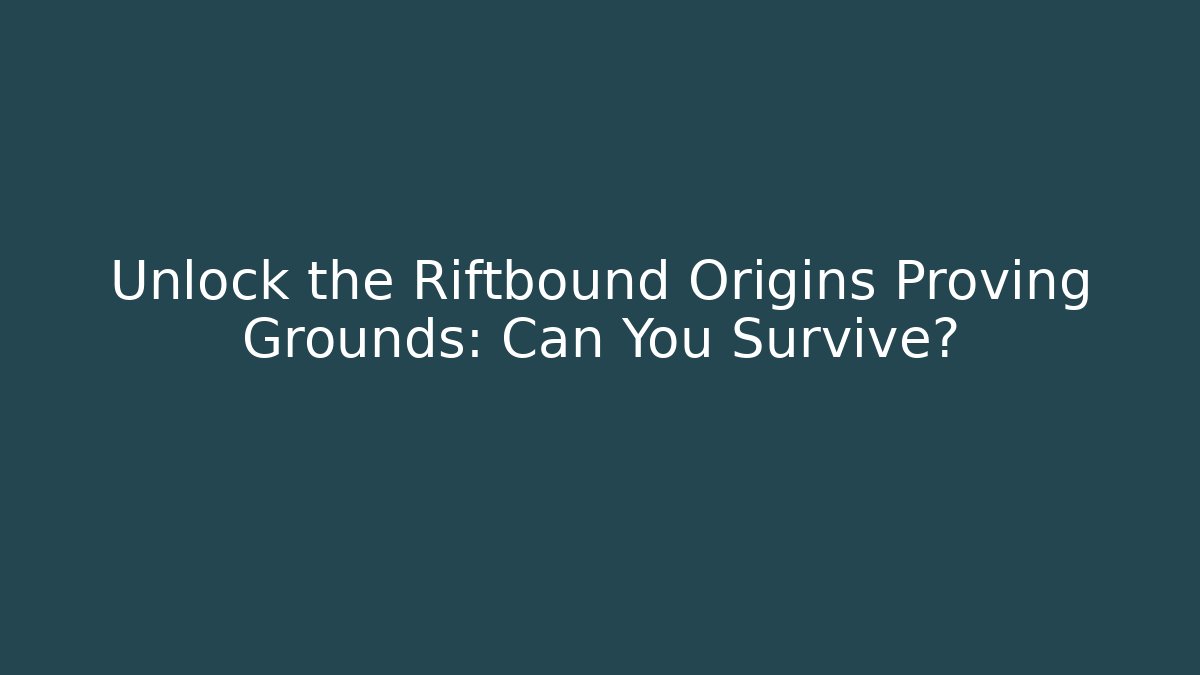 Unlock the Riftbound Origins Proving Grounds: Can You Survive?